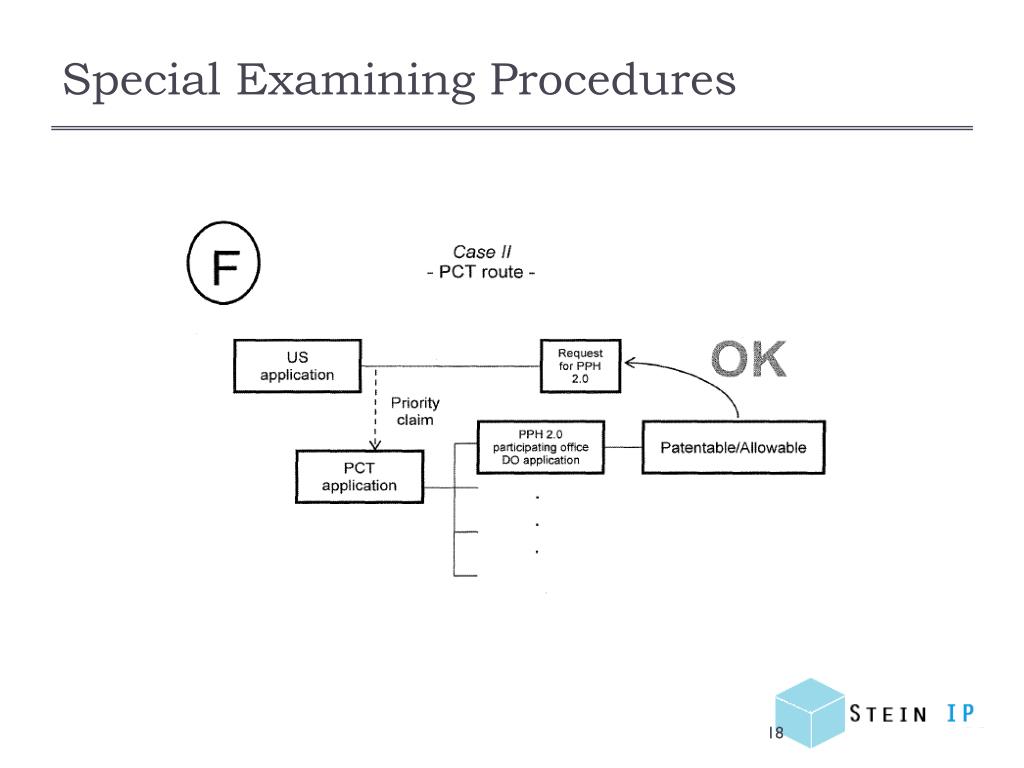 Special Examining Procedures

F

Case II
- PCT route -

US application

Request for PPH 2.0

OK

Priority claim

PPH 2.0 participating office DO application

Patentable/Allowable

PCT application

.
.
.

18

STEIN IP